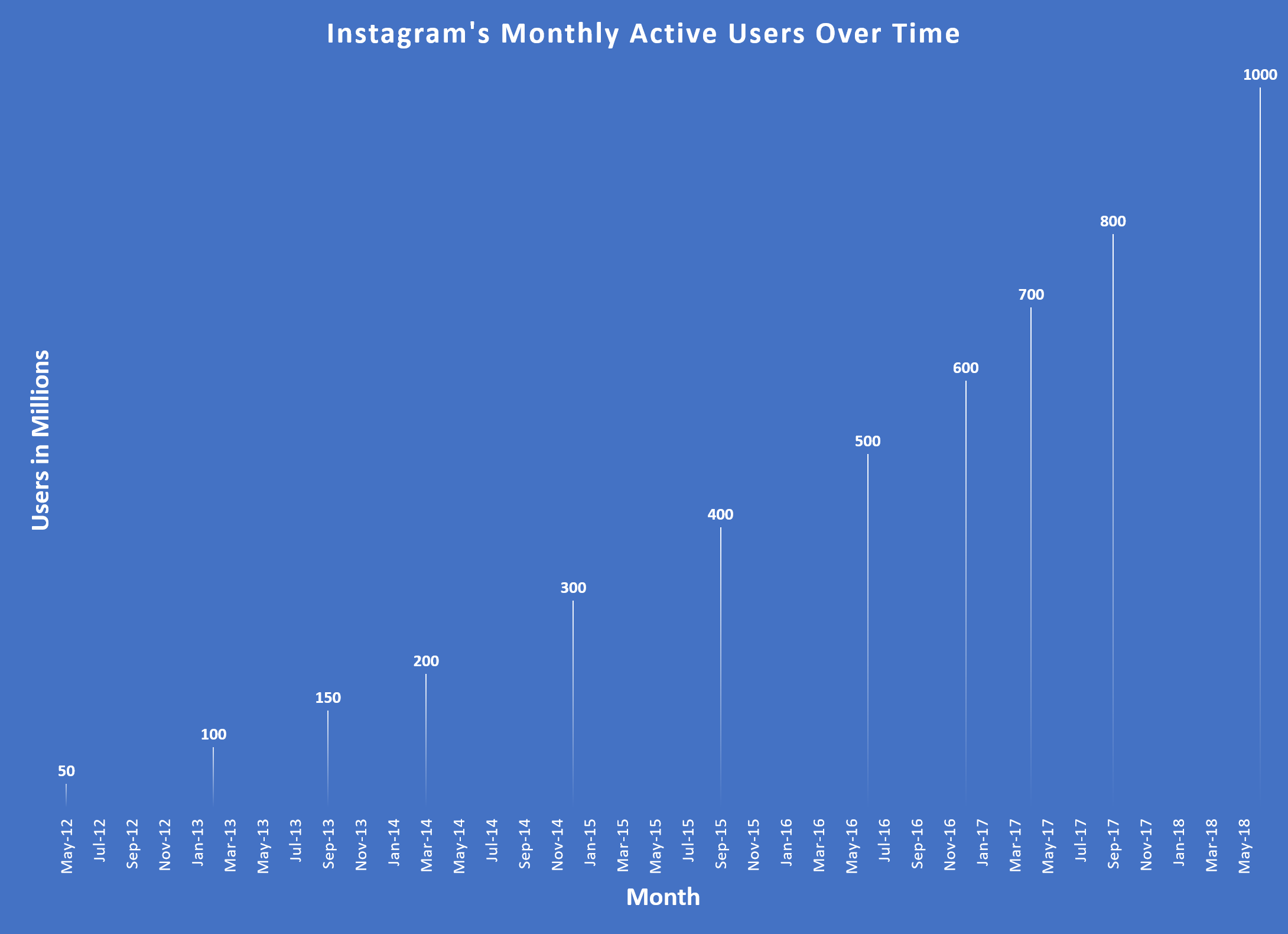 Instagram's Monthly Active Users Over Time

Users in Millions

50
100
150
200
300
400
500
600
700
800
1000

May-12
Jul-12
Sep-12
Nov-12
Jan-13
Mar-13
May-13
Jul-13
Sep-13
Nov-13
Jan-14
Mar-14
May-14
Jul-14
Sep-14
Nov-14
Jan-15
Mar-15
May-15
Jul-15
Sep-15
Nov-15
Jan-16
Mar-16
May-16
Jul-16
Sep-16
Nov-16
Jan-17
Mar-17
May-17
Jul-17
Sep-17
Nov-17
Jan-18
Mar-18
May-18

Month